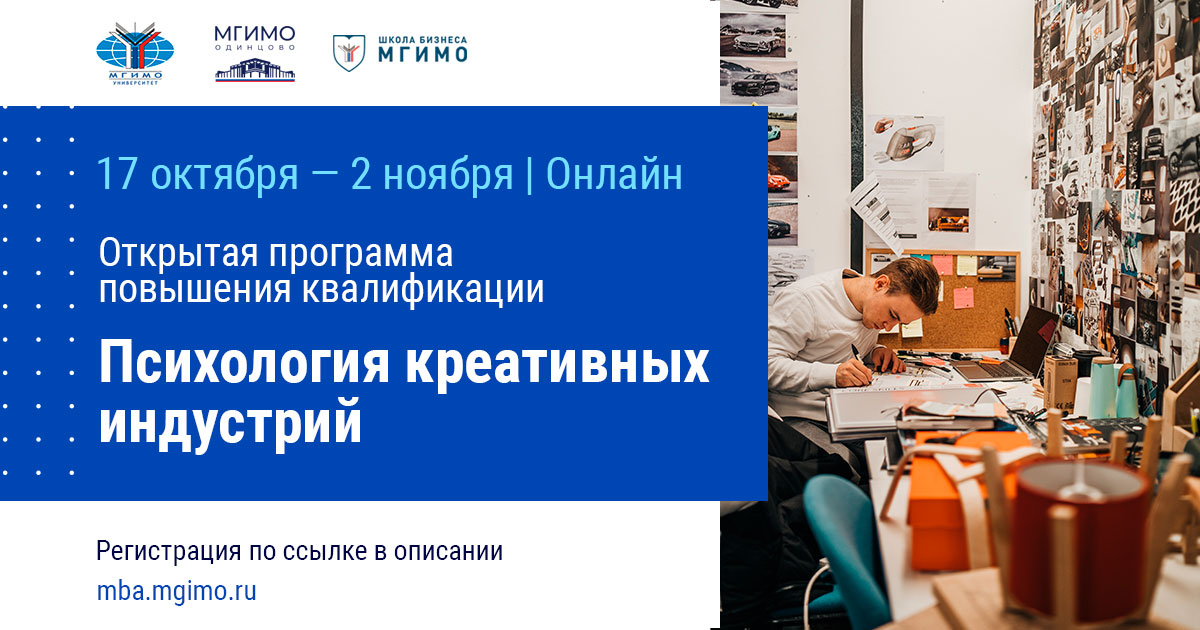 МГИМО
УНИВЕРСИТЕТ

МГИМО
ОДИНЦОВО

ШКОЛА БИЗНЕСА
МГИМО

17 октября — 2 ноября | Онлайн

Открытая программа повышения квалификации

Психология креативных индустрий

Регистрация по ссылке в описании
mba.mgimo.ru